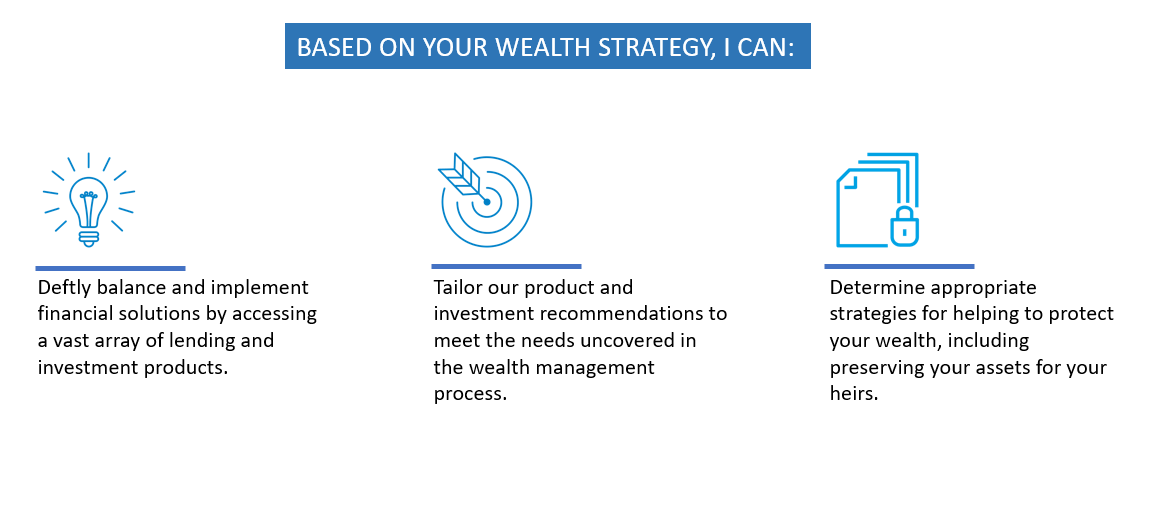 BASED ON YOUR WEALTH STRATEGY, I CAN:

Deftly balance and implement financial solutions by accessing a vast array of lending and investment products.

Tailor our product and investment recommendations to meet the needs uncovered in the wealth management process.

Determine appropriate strategies for helping to protect your wealth, including preserving your assets for your heirs.